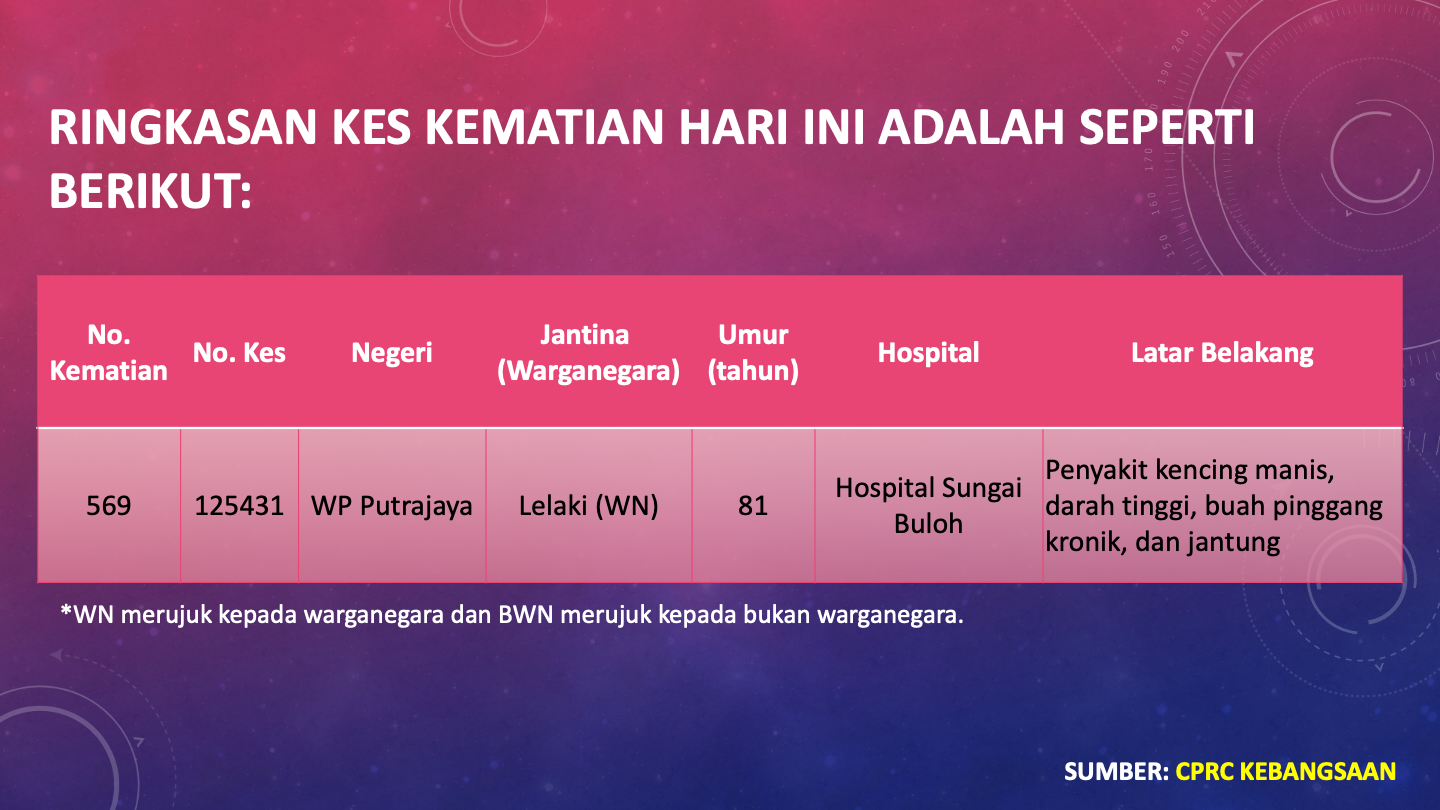 RINGKASAN KES KEMATIAN HARI INI ADALAH SEPERTI BERIKUT:

| No. Kematian | No. Kes | Negeri | Jantina (Warganegara) | Umur (tahun) | Hospital | Latar Belakang |
|---|---|---|---|---|---|---|
| 569 | 125431 | WP Putrajaya | Lelaki (WN) | 81 | Hospital Sungai Buloh | Penyakit kencing manis, darah tinggi, buah pinggang kronik, dan jantung |

*WN merujuk kepada warganegara dan BWN merujuk kepada bukan warganegara.

SUMBER: CPRC KEBANGSAAN